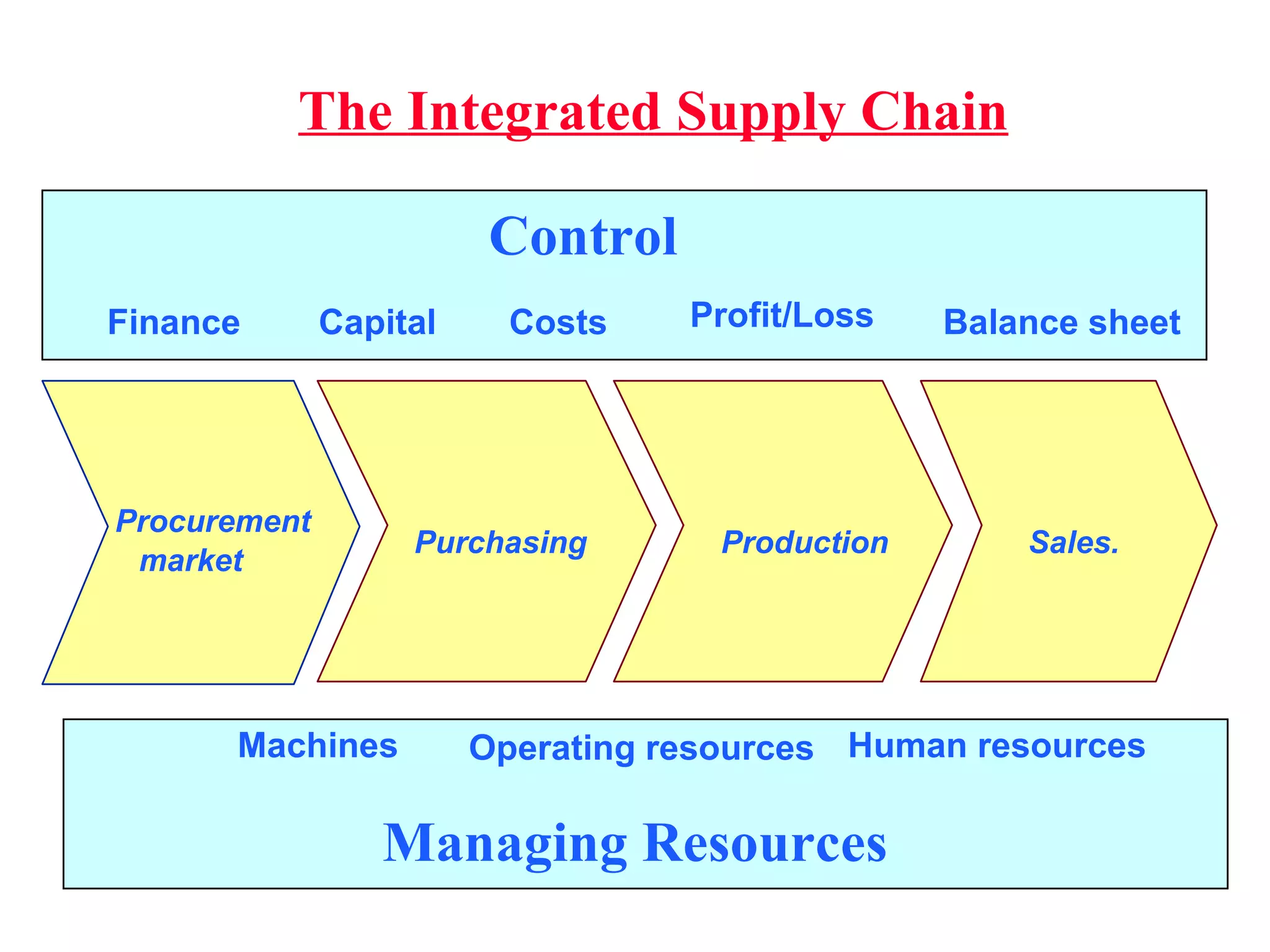 The Integrated Supply Chain

Control

Finance Capital Costs Profit/Loss Balance sheet

Procurement market

Purchasing

Production

Sales.

Machines Operating resources Human resources

Managing Resources